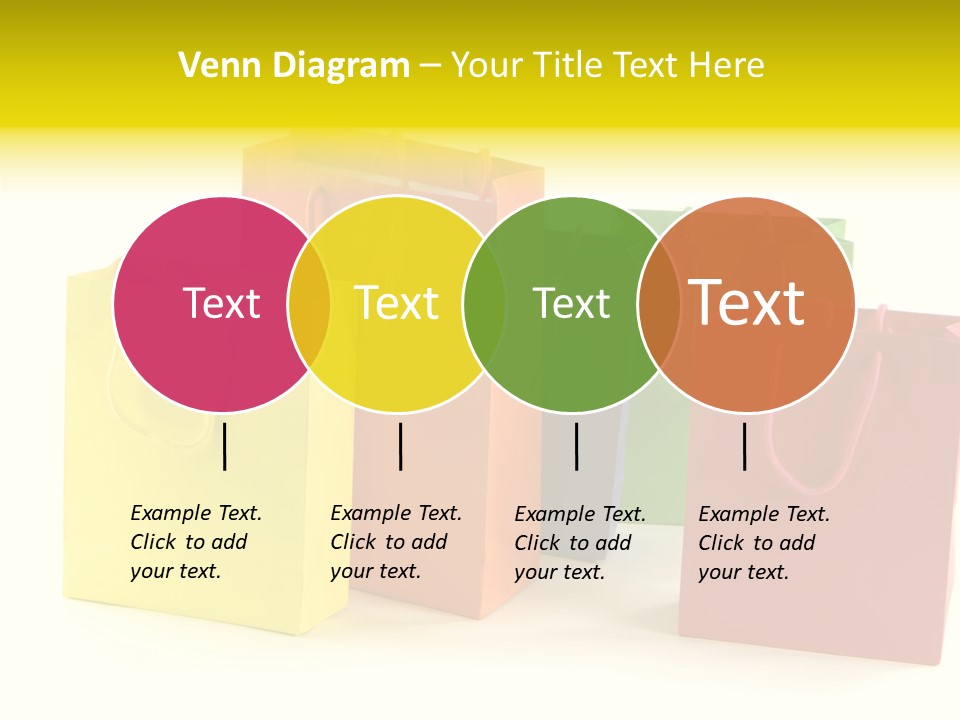 Venn Diagram – Your Title Text Here

Text

Text

Text

Text

Example Text. Click to add your text.

Example Text. Click to add your text.

Example Text. Click to add your text.

Example Text. Click to add your text.